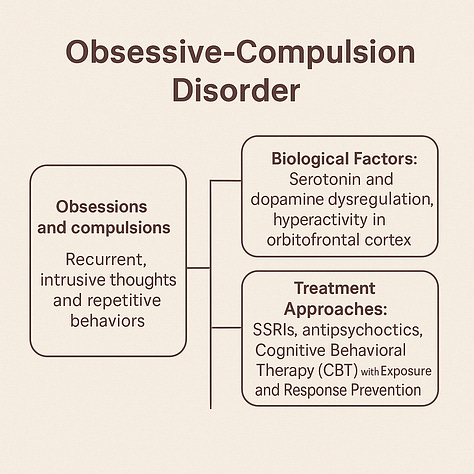 Obsessive-Compulsion Disorder

Obsessions and compulsions

Recurrent, intrusive thoughts and repetitive behaviors

Biological Factors:
Serotonin and dopamine dysregulation, hyperactivity in orbitofrontal cortex

Treatment Approaches:
SSRIs, antipsychoctics, Cognitive Behavioral Therapy (CBT) with Exposure and Response Prevention